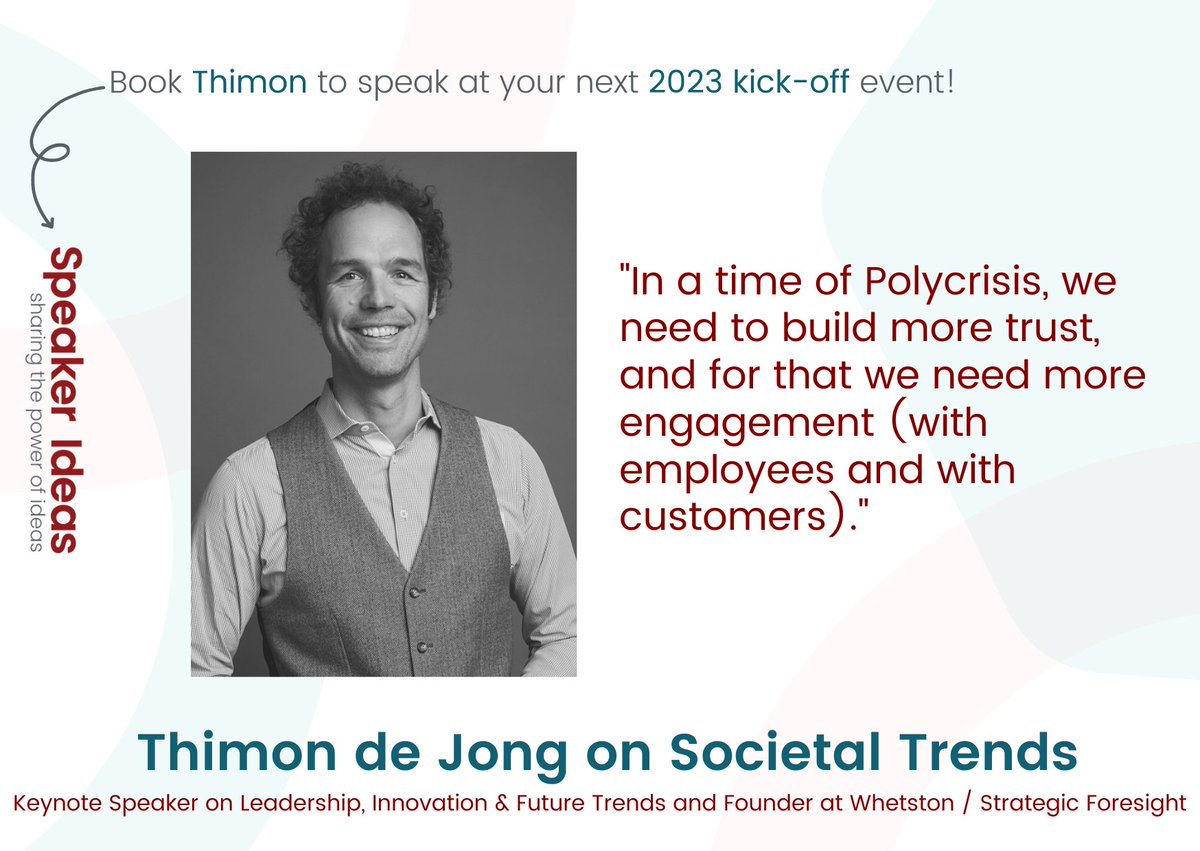 Book Thimon to speak at your next 2023 kick-off event!

Speaker Ideas
sharing the power of ideas

"In a time of Polycrisis, we need to build more trust, and for that we need more engagement (with employees and with customers)."

Thimon de Jong on Societal Trends

Keynote Speaker on Leadership, Innovation & Future Trends and Founder at Whetston / Strategic Foresight